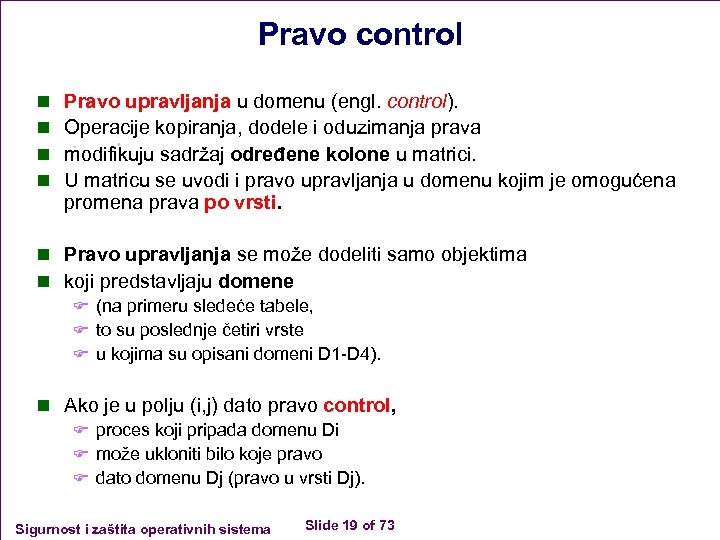 Pravo control

Pravo upravljanja u domenu (engl. control).

Operacije kopiranja, dodele i oduzimanja prava

modifikuju sadržaj određene kolone u matrici.

U matricu se uvodi i pravo upravljanja u domenu kojim je omogućena promena prava po vrsti.

Pravo upravljanja se može dodeliti samo objektima

koji predstavljaju domene

(na primeru sledeće tabele,

to su poslednje četiri vrste

u kojima su opisani domeni D1-D4).

Ako je u polju (i,j) dato pravo control,

proces koji pripada domenu Di

može ukloniti bilo koje pravo

dato domenu Dj (pravo u vrsti Dj).

Sigurnost i zaštita operativnih sistema

Slide 19 of 73